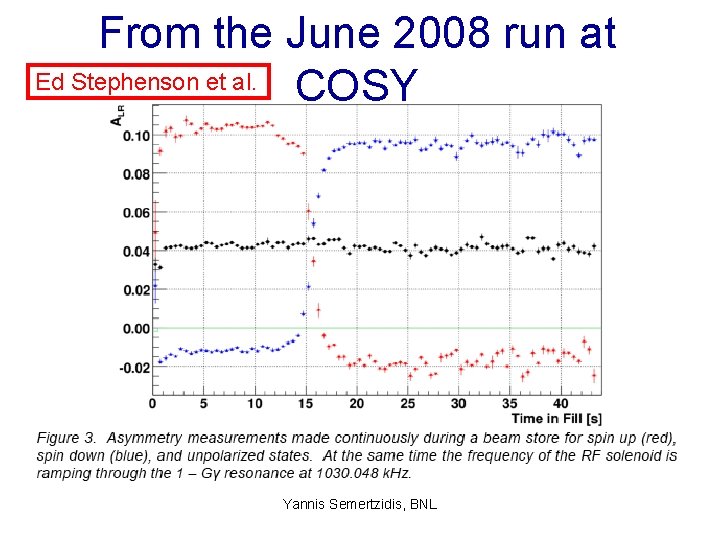 From the June 2008 run at COSY

Ed Stephenson et al.

$A_{LR}$

0.10
0.08
0.06
0.04
0.02
0.00
-0.02

0 5 10 15 20 25 30 35 40

Time in Fill [s]

Figure 3. Asymmetry measurements made continuously during a beam store for spin up (red), spin down (blue), and unpolarized states. At the same time the frequency of the RF solenoid is ramping through the 1 – Gγ resonance at 1030.048 kHz.

Yannis Semertzidis, BNL